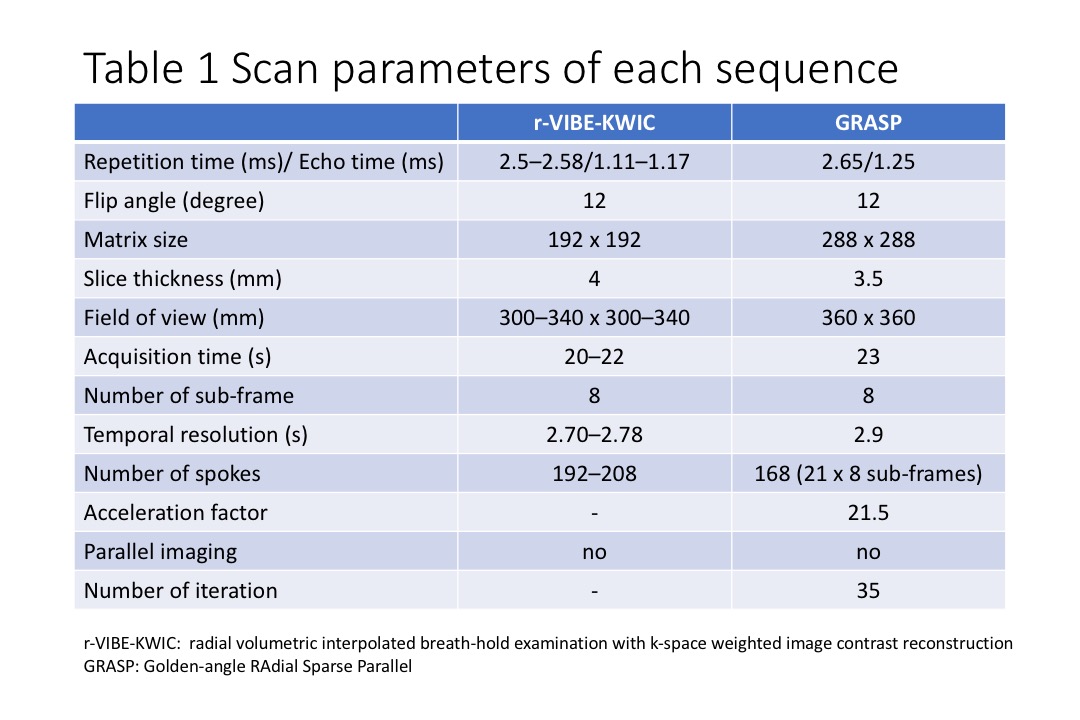 Table 1 Scan parameters of each sequence

| | r-VIBE-KWIC | GRASP |
|---|---|---|
| Repetition time (ms)/ Echo time (ms) | 2.5–2.58/1.11–1.17 | 2.65/1.25 |
| Flip angle (degree) | 12 | 12 |
| Matrix size | 192 x 192 | 288 x 288 |
| Slice thickness (mm) | 4 | 3.5 |
| Field of view (mm) | 300–340 x 300–340 | 360 x 360 |
| Acquisition time (s) | 20–22 | 23 |
| Number of sub-frame | 8 | 8 |
| Temporal resolution (s) | 2.70–2.78 | 2.9 |
| Number of spokes | 192–208 | 168 (21 x 8 sub-frames) |
| Acceleration factor | - | 21.5 |
| Parallel imaging | no | no |
| Number of iteration | - | 35 |

r-VIBE-KWIC: radial volumetric interpolated breath-hold examination with k-space weighted image contrast reconstruction
GRASP: Golden-angle RAdial Sparse Parallel